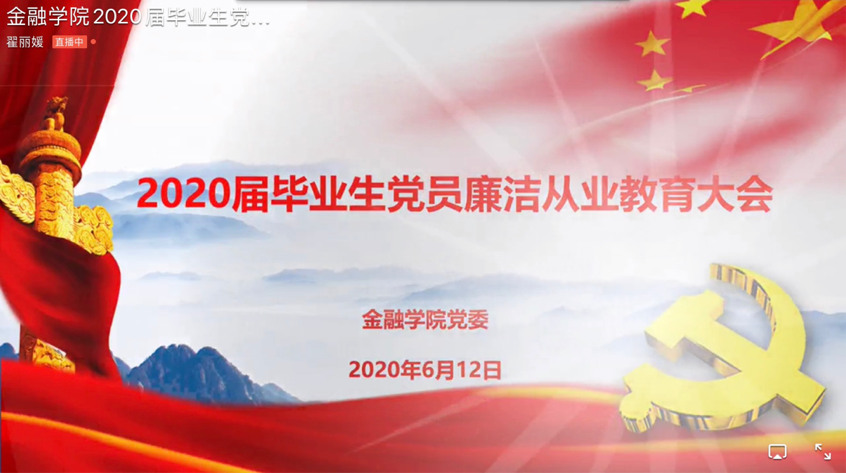 金融学院 2020 届毕业生党...
翟丽媛 直播中

2020届毕业生党员廉洁从业教育大会

金融学院党委

2020年6月12日